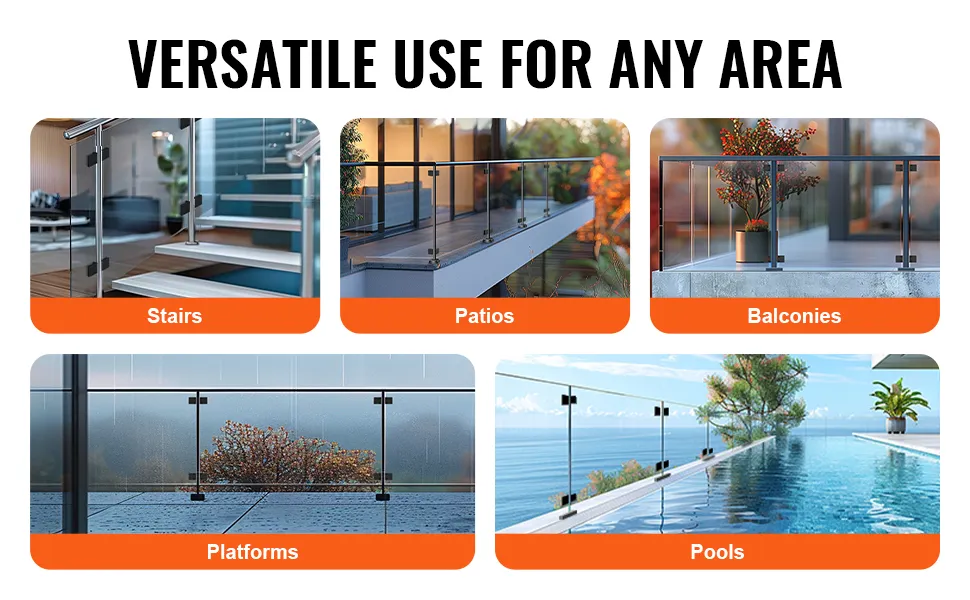 VERSATILE USE FOR ANY AREA

Stairs

Patios

Balconies

Platforms

Pools